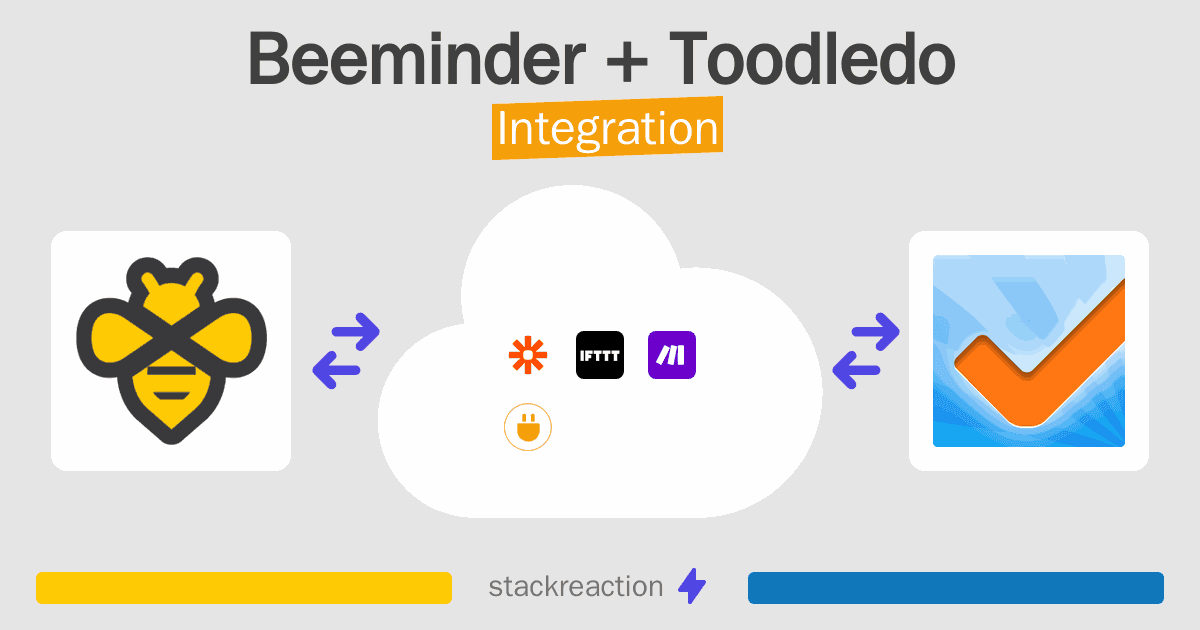 Beeminder + Toodledo
Integration

IFTTT

stackreaction